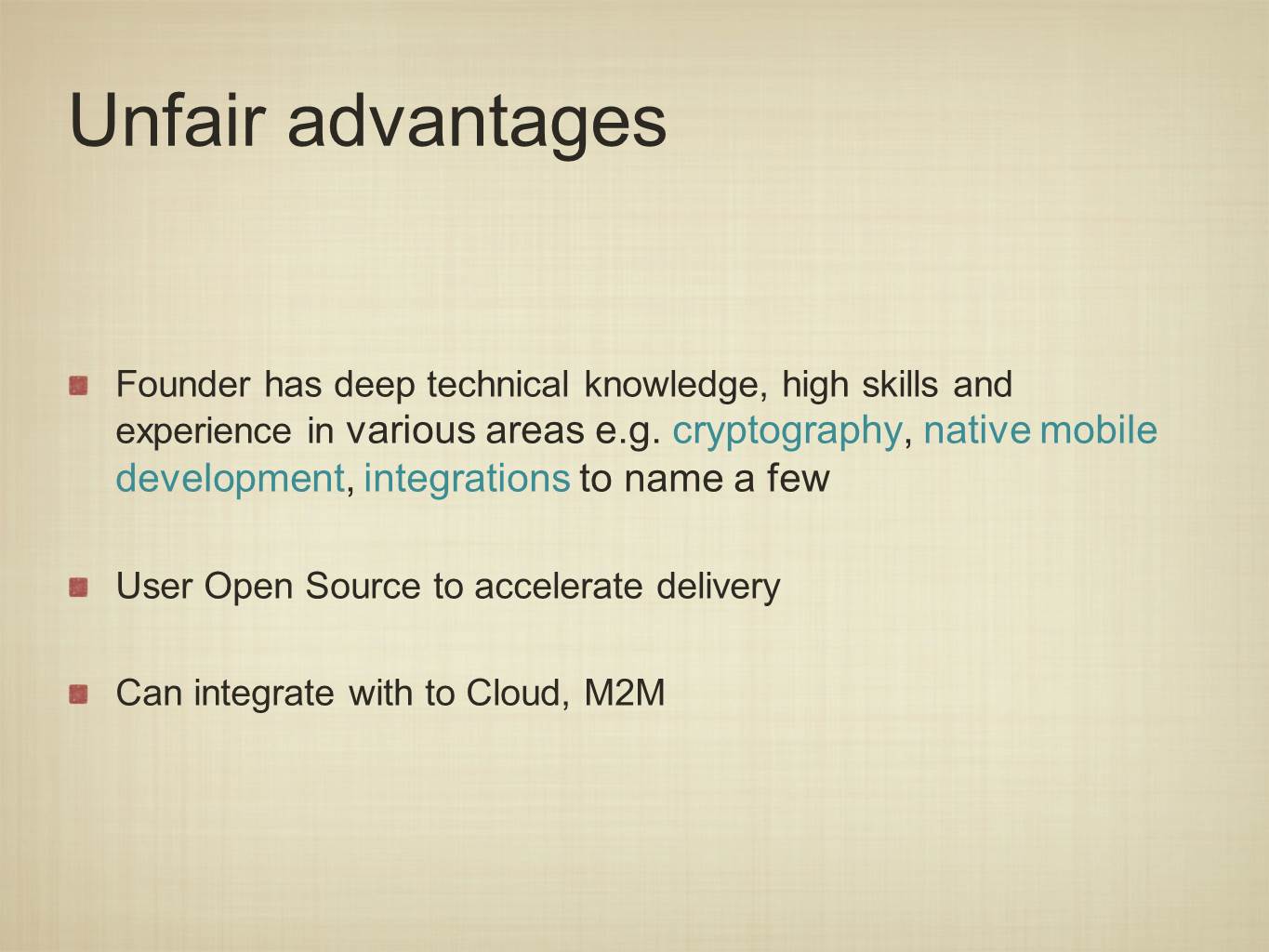 Unfair advantages

Founder has deep technical knowledge, high skills and experience in various areas e.g. cryptography, native mobile development, integrations to name a few

User Open Source to accelerate delivery

Can integrate with to Cloud, M2M